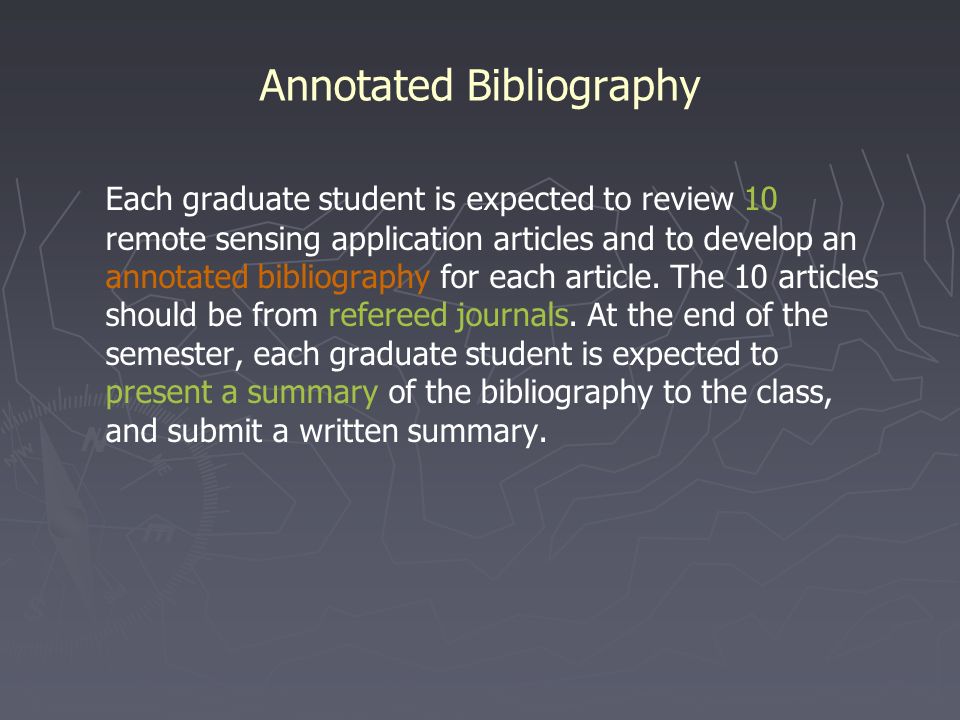 Annotated Bibliography

Each graduate student is expected to review 10 remote sensing application articles and to develop an annotated bibliography for each article. The 10 articles should be from refereed journals. At the end of the semester, each graduate student is expected to present a summary of the bibliography to the class, and submit a written summary.